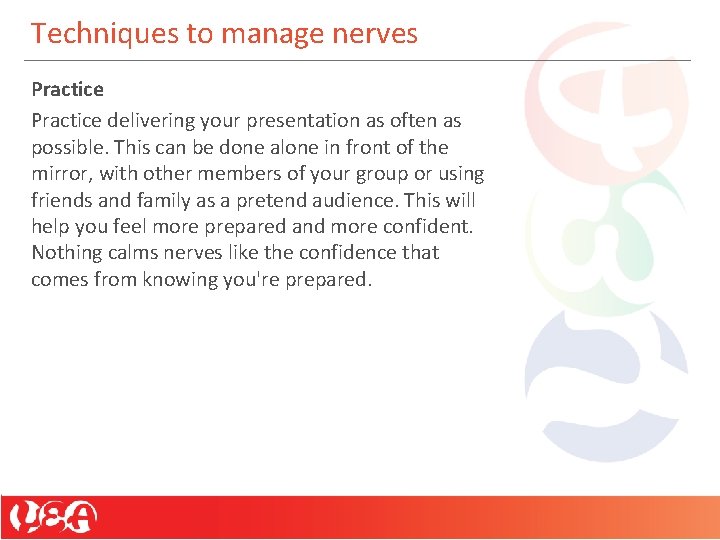 Techniques to manage nerves

Practice

Practice delivering your presentation as often as possible. This can be done alone in front of the mirror, with other members of your group or using friends and family as a pretend audience. This will help you feel more prepared and more confident. Nothing calms nerves like the confidence that comes from knowing you're prepared.

USA